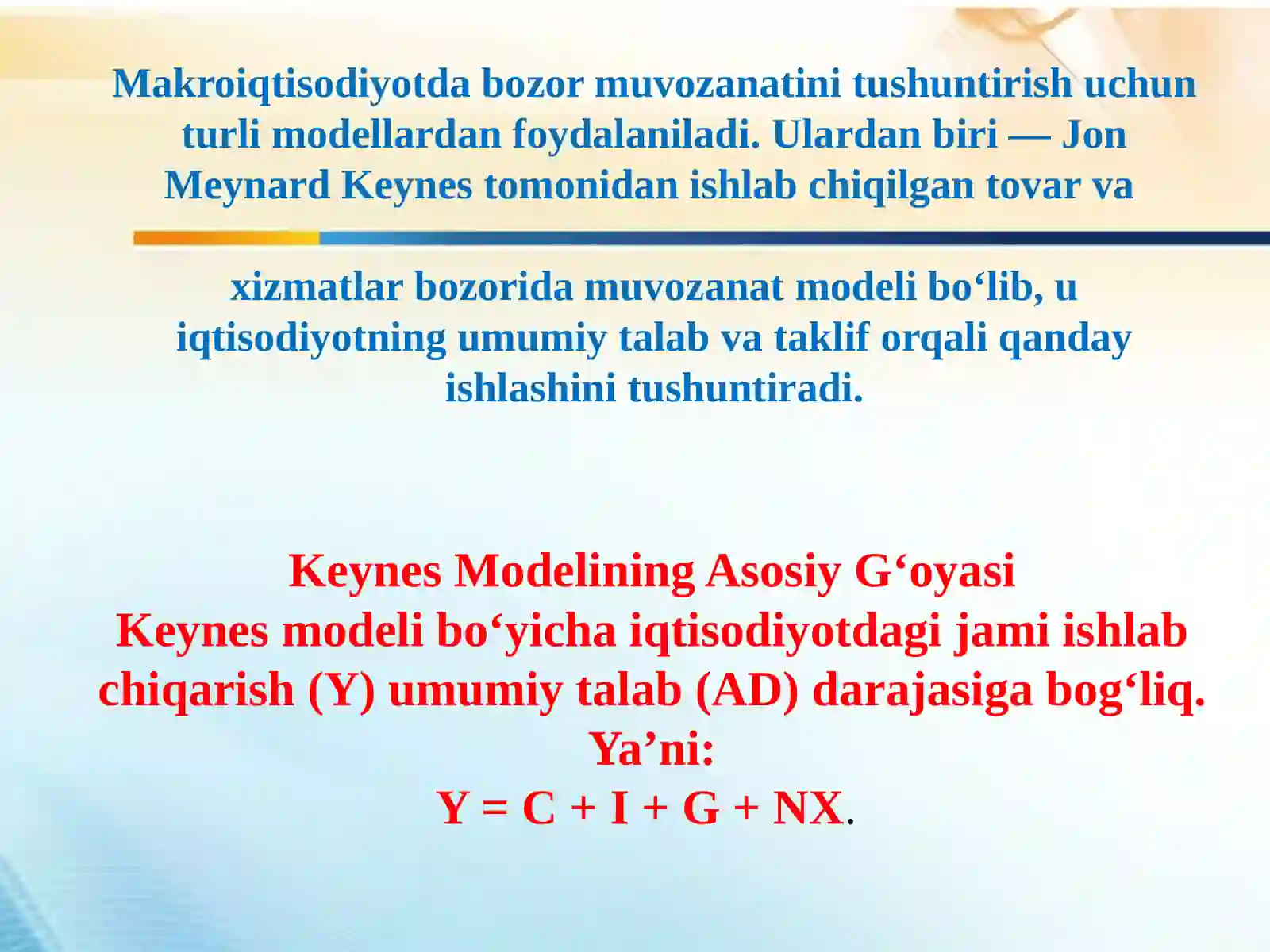 Makroiqtisodiyotda bozor muvozanatini tushuntirish uchun turli modellardan foydalaniladi. Ulardan biri — Jon Meynard Keynes tomonidan ishlab chiqilgan tovar va

xizmatlar bozorida muvozanat modeli bo‘lib, u iqtisodiyotning umumiy talab va taklif orqali qanday ishlashini tushuntiradi.

Keynes Modelining Asosiy G‘oyasi
Keynes modeli bo‘yicha iqtisodiyotdagi jami ishlab chiqarish (Y) umumiy talab (AD) darajasiga bog‘liq. Ya’ni:
$Y = C + I + G + NX$.